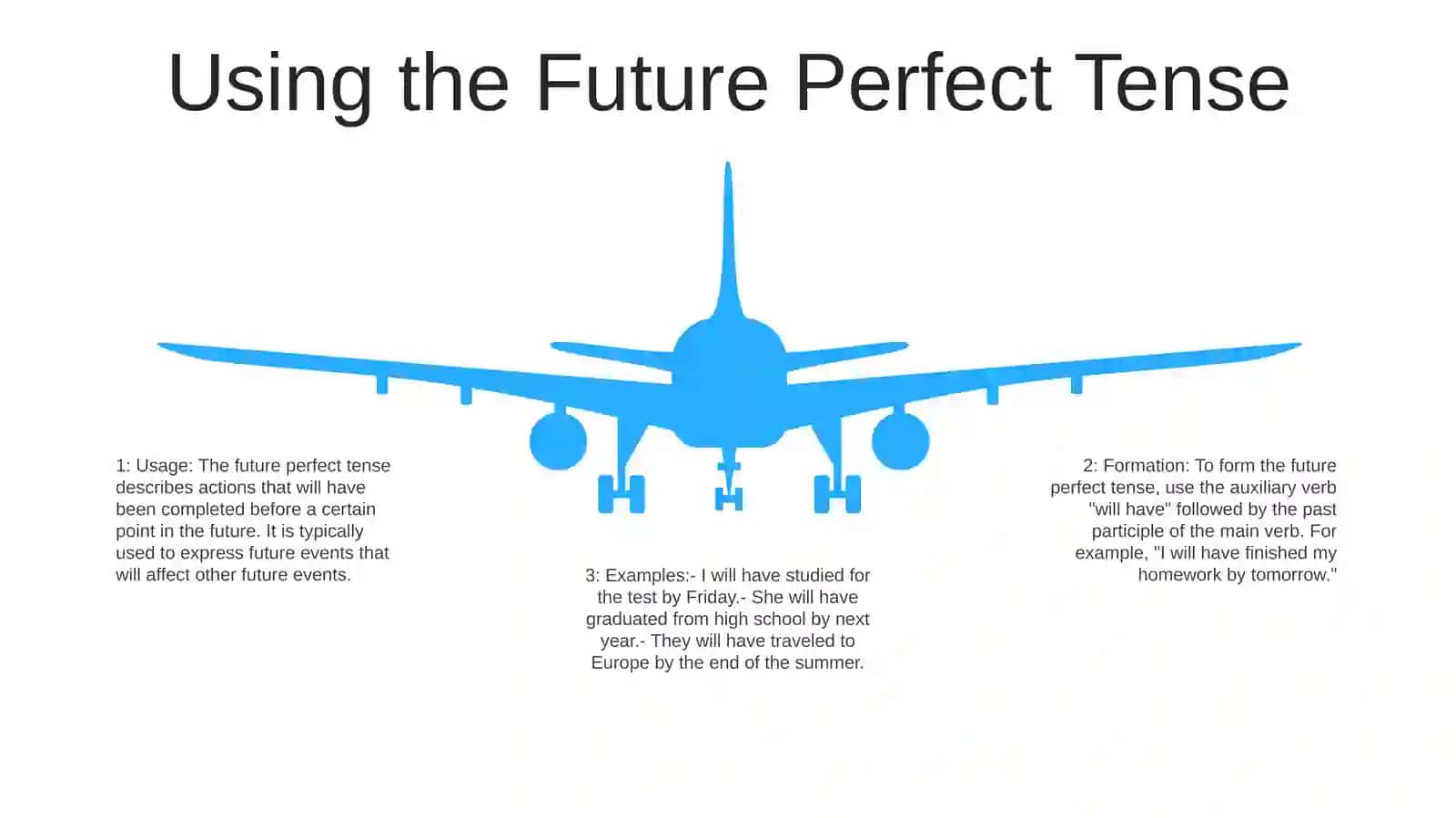 Using the Future Perfect Tense

1: Usage: The future perfect tense describes actions that will have been completed before a certain point in the future. It is typically used to express future events that will affect other future events.

2: Formation: To form the future perfect tense, use the auxiliary verb "will have" followed by the past participle of the main verb. For example, "I will have finished my homework by tomorrow."

3: Examples:- I will have studied for the test by Friday.- She will have graduated from high school by next year.- They will have traveled to Europe by the end of the summer.